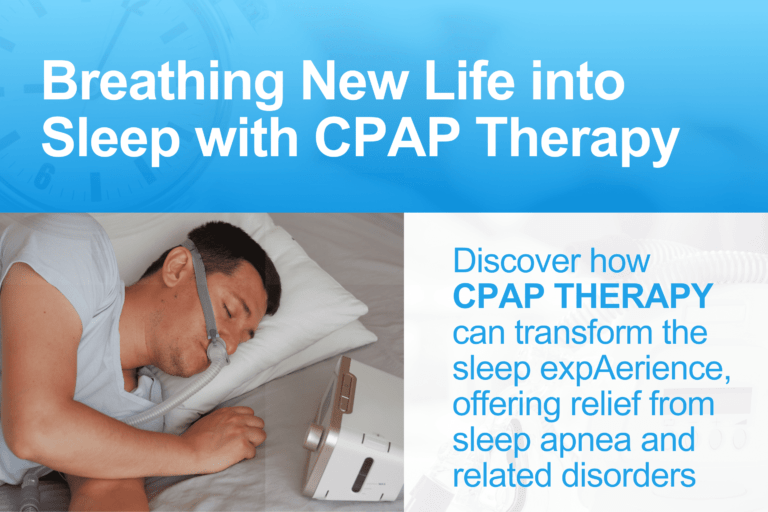 Breathing New Life into Sleep with CPAP Therapy

Discover how CPAP THERAPY can transform the sleep expAerience, offering relief from sleep apnea and related disorders